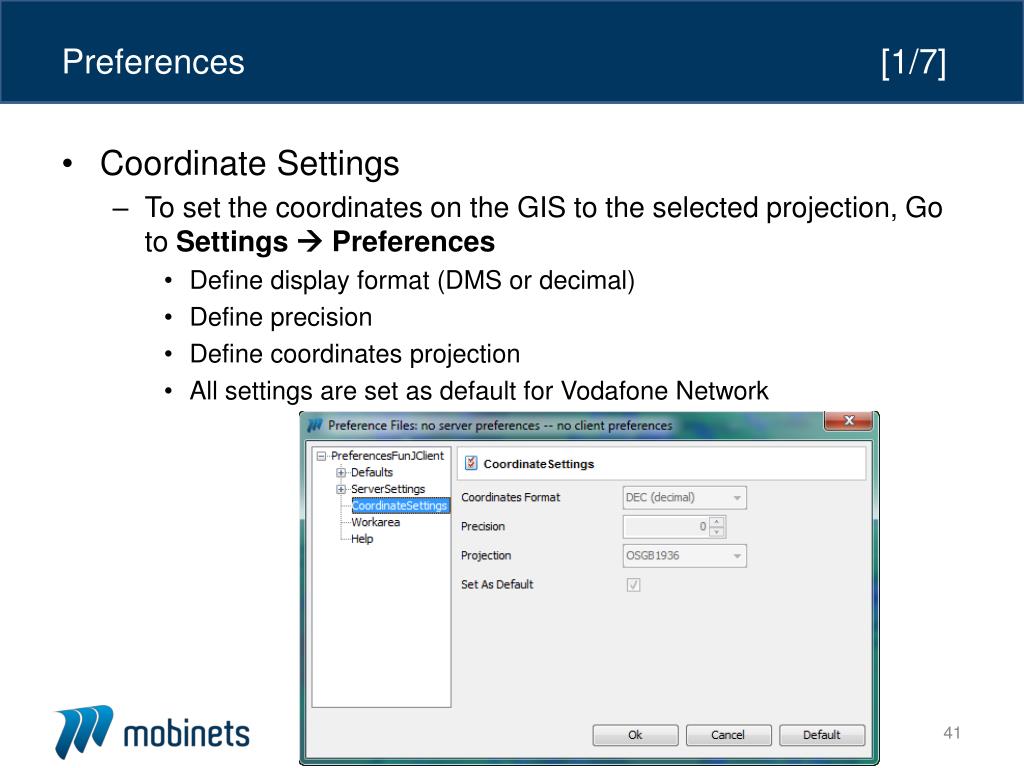 Preferences [1/7]

• Coordinate Settings
– To set the coordinates on the GIS to the selected projection, Go to **Settings → Preferences**
• Define display format (DMS or decimal)
• Define precision
• Define coordinates projection
• All settings are set as default for Vodafone Network

Preference Files: no server preferences -- no client preferences

PreferencesFunJClient
Defaults
ServerSettings
CoordinateSettings
Workarea
Help

CoordinateSettings
Coordinates Format DEC (decimal)
Precision 0
Projection OSGB1936
Set As Default

Ok Cancel Default

mobinets

41